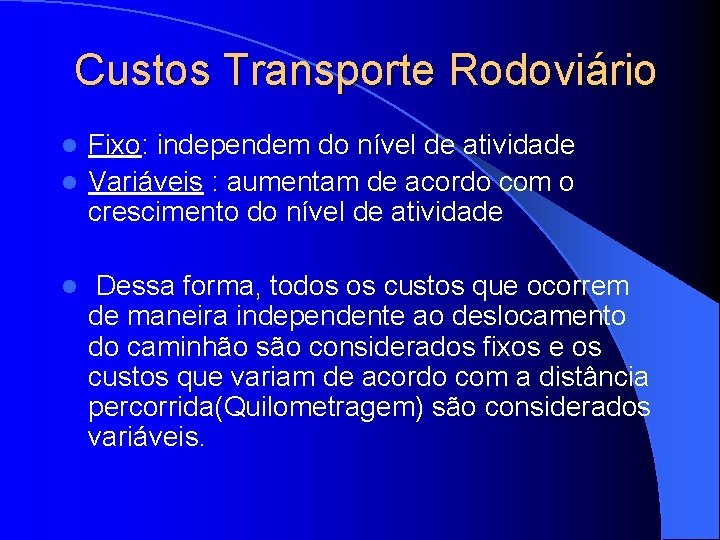 Custos Transporte Rodoviário

- Fixo: independem do nível de atividade
- Variáveis : aumentam de acordo com o crescimento do nível de atividade

- Dessa forma, todos os custos que ocorrem de maneira independente ao deslocamento do caminhão são considerados fixos e os custos que variam de acordo com a distância percorrida(Quilometragem) são considerados variáveis.